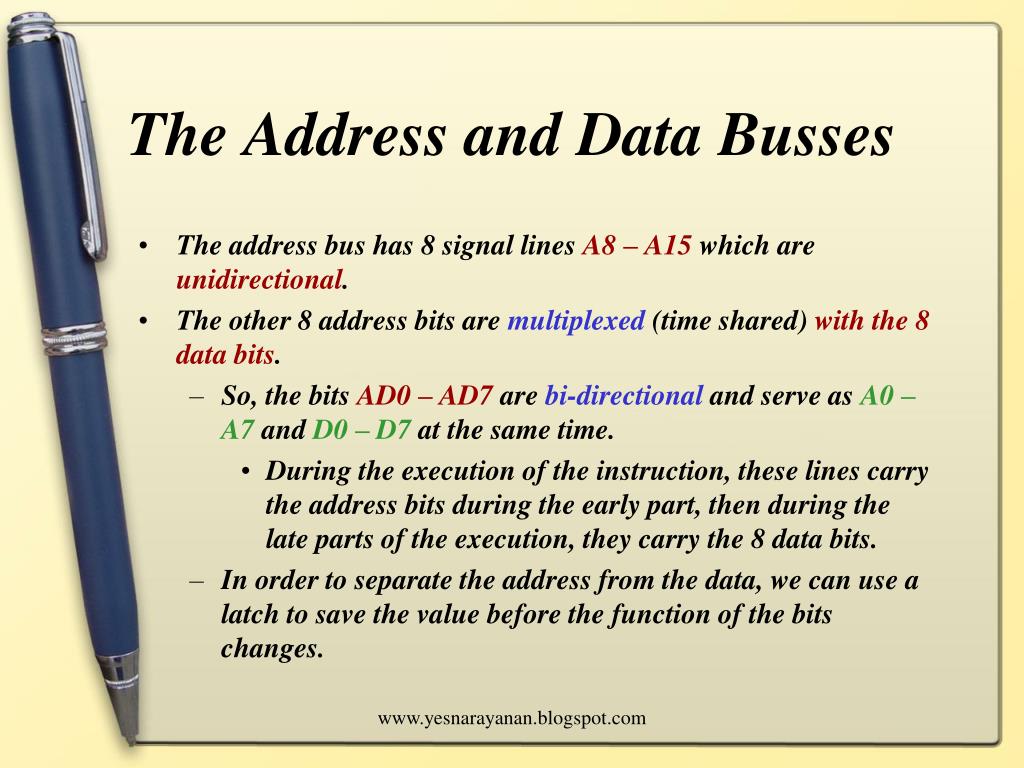 The Address and Data Busses

• The address bus has 8 signal lines A8 – A15 which are unidirectional.
• The other 8 address bits are multiplexed (time shared) with the 8 data bits.
– So, the bits AD0 – AD7 are bi-directional and serve as A0 – A7 and D0 – D7 at the same time.
• During the execution of the instruction, these lines carry the address bits during the early part, then during the late parts of the execution, they carry the 8 data bits.
– In order to separate the address from the data, we can use a latch to save the value before the function of the bits changes.

www.yesnarayanan.blogspot.com